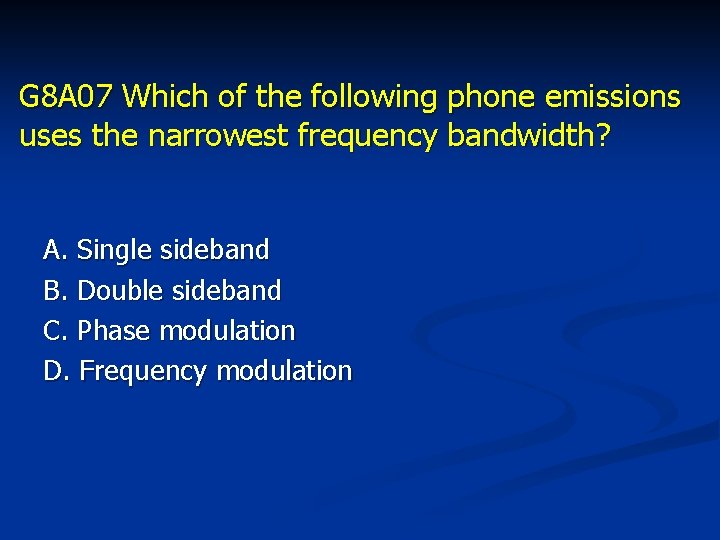 G8A07 Which of the following phone emissions uses the narrowest frequency bandwidth?

A. Single sideband
B. Double sideband
C. Phase modulation
D. Frequency modulation